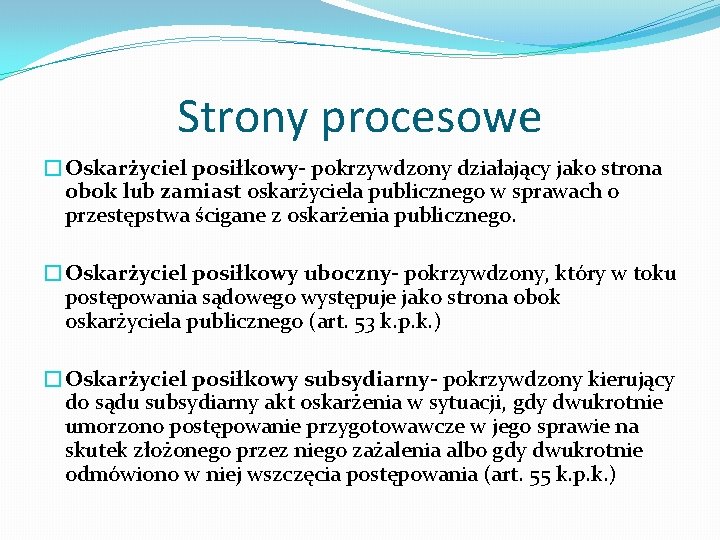 Strony procesowe

Oskarżyciel posiłkowy- pokrzywdzony działający jako strona obok lub zamiast oskarżyciela publicznego w sprawach o przestępstwa ścigane z oskarżenia publicznego.

Oskarżyciel posiłkowy uboczny- pokrzywdzony, który w toku postępowania sądowego występuje jako strona obok oskarżyciela publicznego (art. 53 k.p.k.)

Oskarżyciel posiłkowy subsydiarny- pokrzywdzony kierujący do sądu subsydiarny akt oskarżenia w sytuacji, gdy dwukrotnie umorzono postępowanie przygotowawcze w jego sprawie na skutek złożonego przez niego zażalenia albo gdy dwukrotnie odmówiono w niej wszczęcia postępowania (art. 55 k.p.k.)